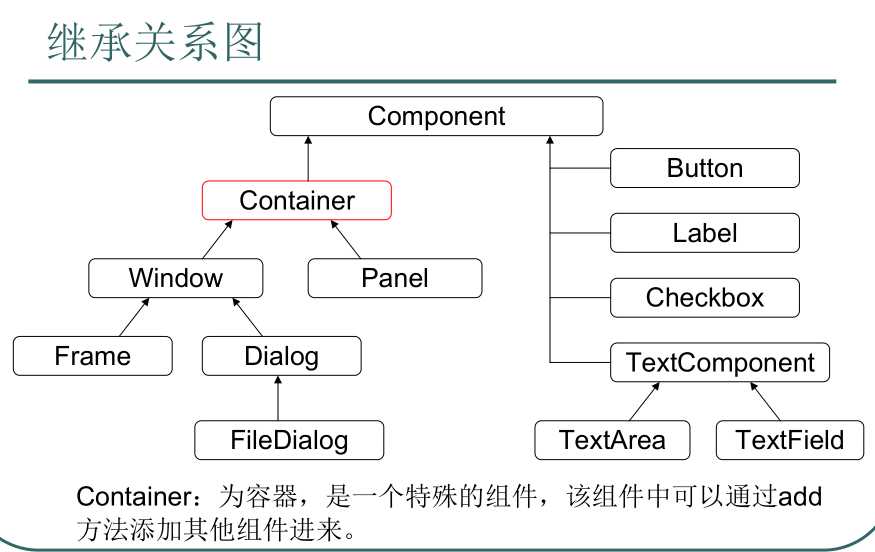 继承关系图

Component

Container

Window

Panel

Frame

Dialog

FileDialog

Button

Label

Checkbox

TextComponent

TextArea

TextField

Container：为容器，是一个特殊的组件，该组件中可以通过add方法添加其他组件进来。